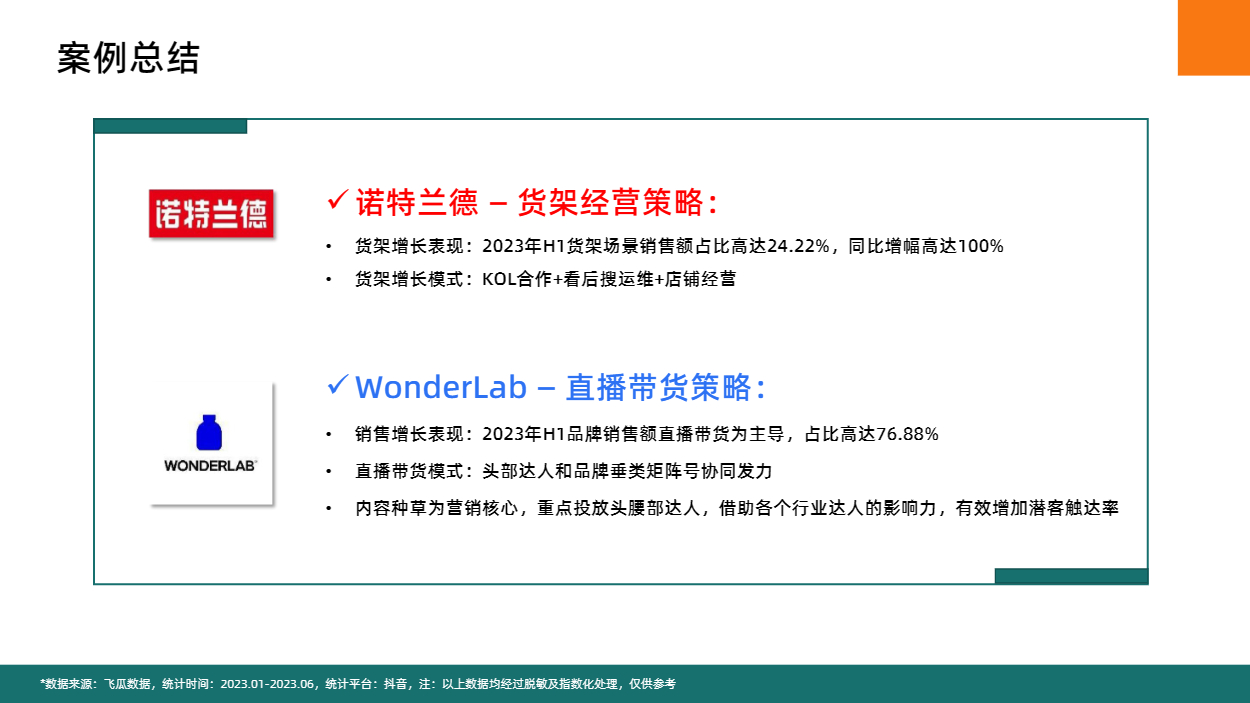 案例总结

诺特兰德

✓ 诺特兰德 – 货架经营策略：

• 货架增长表现：2023年H1货架场景销售额占比高达24.22%，同比增幅高达100%
• 货架增长模式：KOL合作+看后搜运维+店铺经营

WONDERLAB

✓ WonderLab – 直播带货策略：

• 销售增长表现：2023年H1品牌销售额直播带货为主导，占比高达76.88%
• 直播带货模式：头部达人和品牌垂类矩阵号协同发力
• 内容种草为营销核心，重点投放头腰部达人，借助各个行业达人的影响力，有效增加潜客触达率

*数据来源：飞瓜数据，统计时间：2023.01-2023.06，统计平台：抖音，注：以上数据均经过脱敏及指数化处理，仅供参考